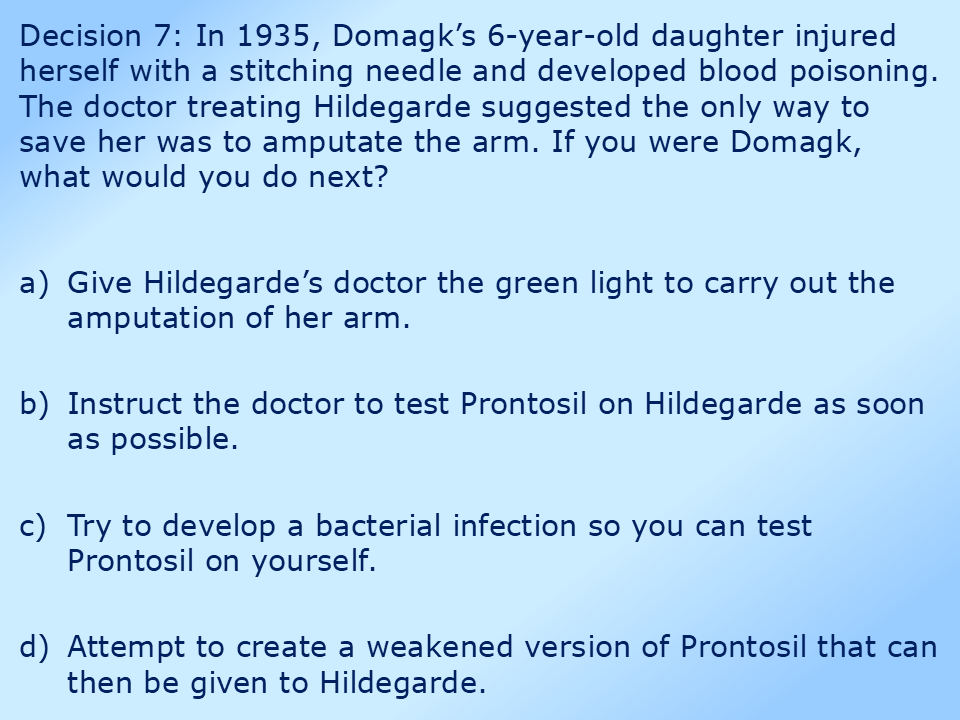 Decision 7: In 1935, Domagk’s 6-year-old daughter injured herself with a stitching needle and developed blood poisoning. The doctor treating Hildegarde suggested the only way to save her was to amputate the arm. If you were Domagk, what would you do next?

a) Give Hildegarde’s doctor the green light to carry out the amputation of her arm.

b) Instruct the doctor to test Prontosil on Hildegarde as soon as possible.

c) Try to develop a bacterial infection so you can test Prontosil on yourself.

d) Attempt to create a weakened version of Prontosil that can then be given to Hildegarde.